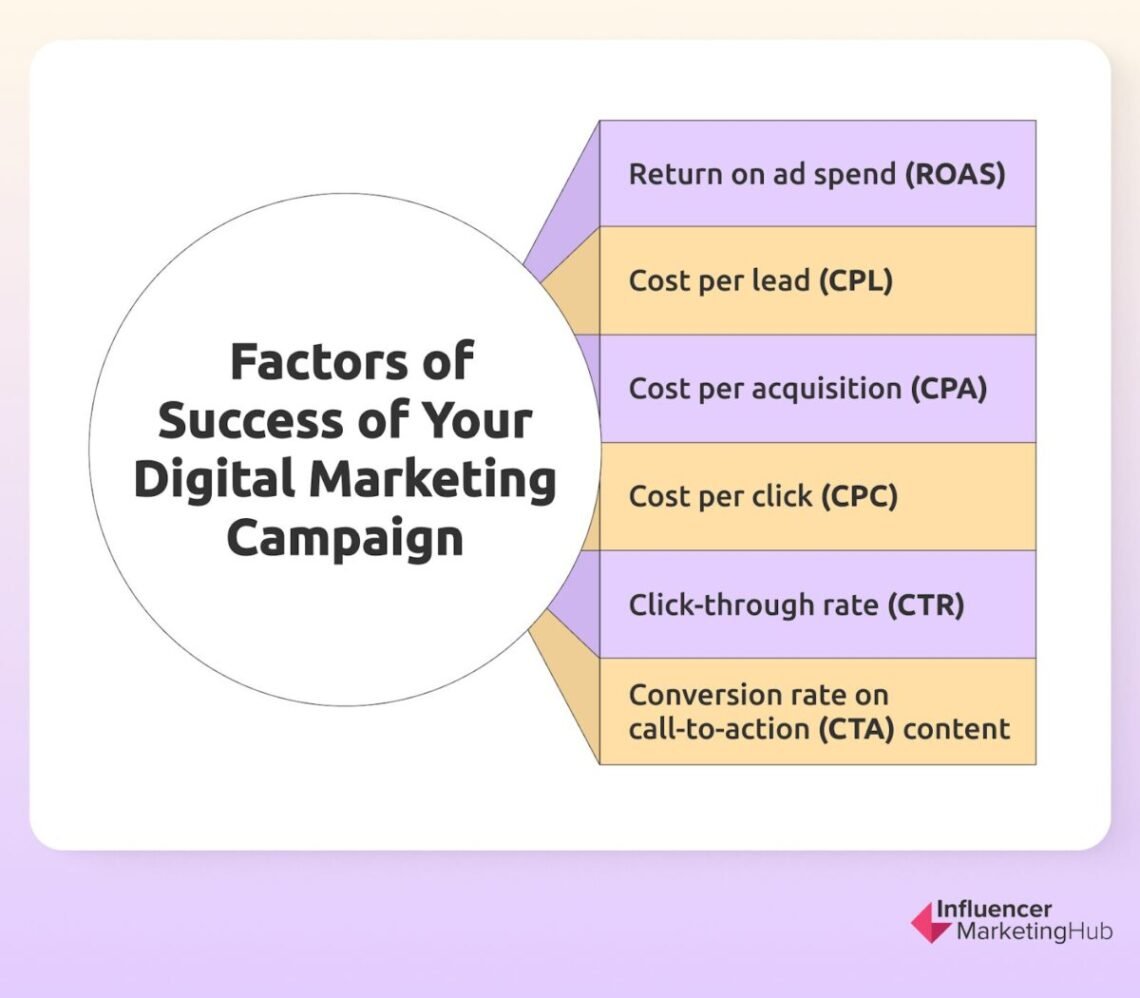 Factors of Success of Your Digital Marketing Campaign

Return on ad spend (ROAS)

Cost per lead (CPL)

Cost per acquisition (CPA)

Cost per click (CPC)

Click-through rate (CTR)

Conversion rate on call-to-action (CTA) content

Influencer MarketingHub